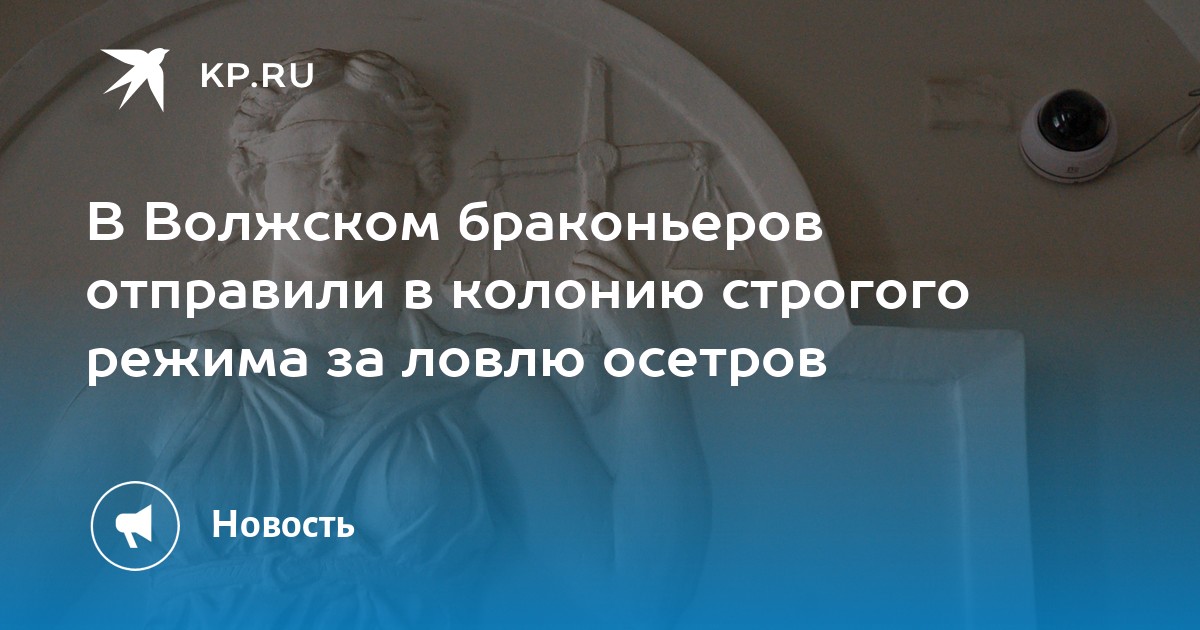 KP.RU

В Волжском браконьеров отправили в колонию строгого режима за ловлю осетров

Новость